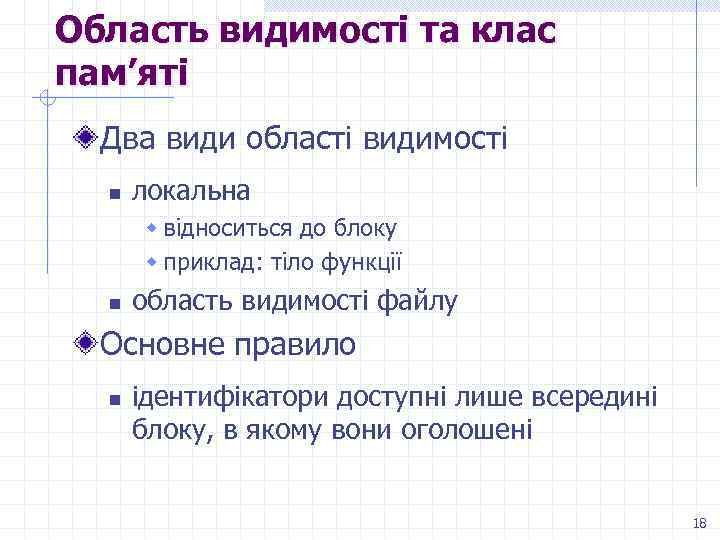 Область видимості та клас пам’яті

Два види області видимості

локальна

відноситься до блоку

приклад: тіло функції

область видимості файлу

Основне правило

ідентифікатори доступні лише всередині блоку, в якому вони оголошені

18